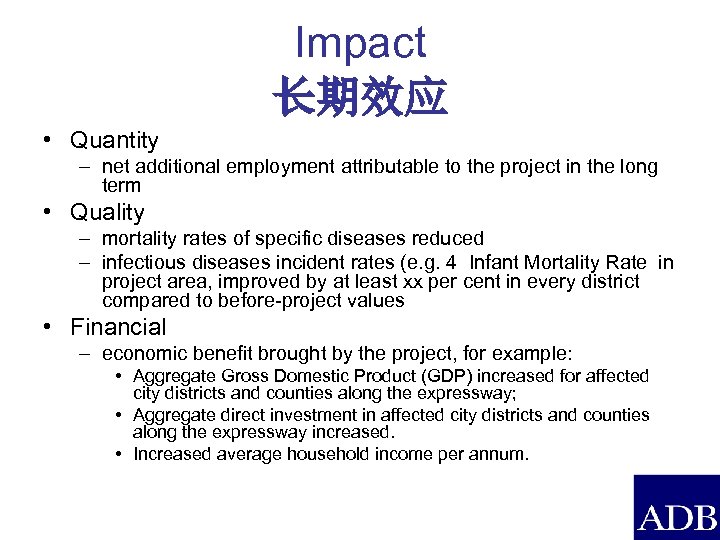 Impact
长期效应

• Quantity
– net additional employment attributable to the project in the long term

• Quality
– mortality rates of specific diseases reduced
– infectious diseases incident rates (e.g. 4 Infant Mortality Rate in project area, improved by at least xx per cent in every district compared to before-project values

• Financial
– economic benefit brought by the project, for example:
• Aggregate Gross Domestic Product (GDP) increased for affected city districts and counties along the expressway;
• Aggregate direct investment in affected city districts and counties along the expressway increased.
• Increased average household income per annum.

ADB